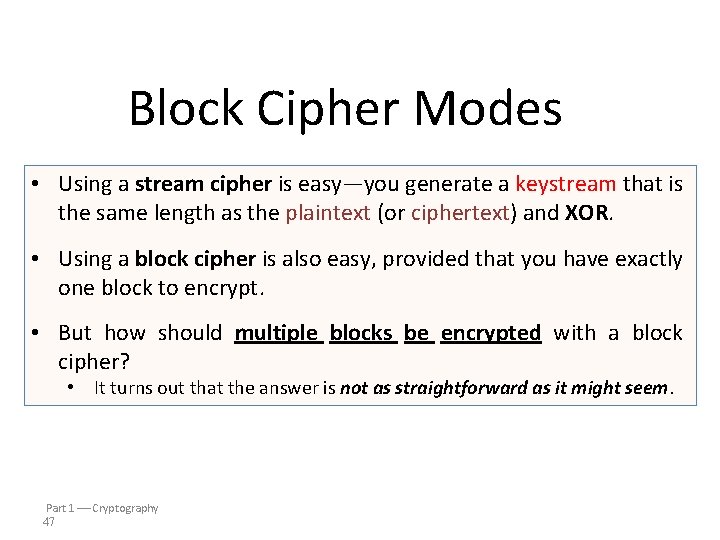 Block Cipher Modes

• Using a stream cipher is easy—you generate a keystream that is the same length as the plaintext (or ciphertext) and XOR.

• Using a block cipher is also easy, provided that you have exactly one block to encrypt.

• But how should multiple blocks be encrypted with a block cipher?
  • It turns out that the answer is not as straightforward as it might seem.

Part 1 — Cryptography
47